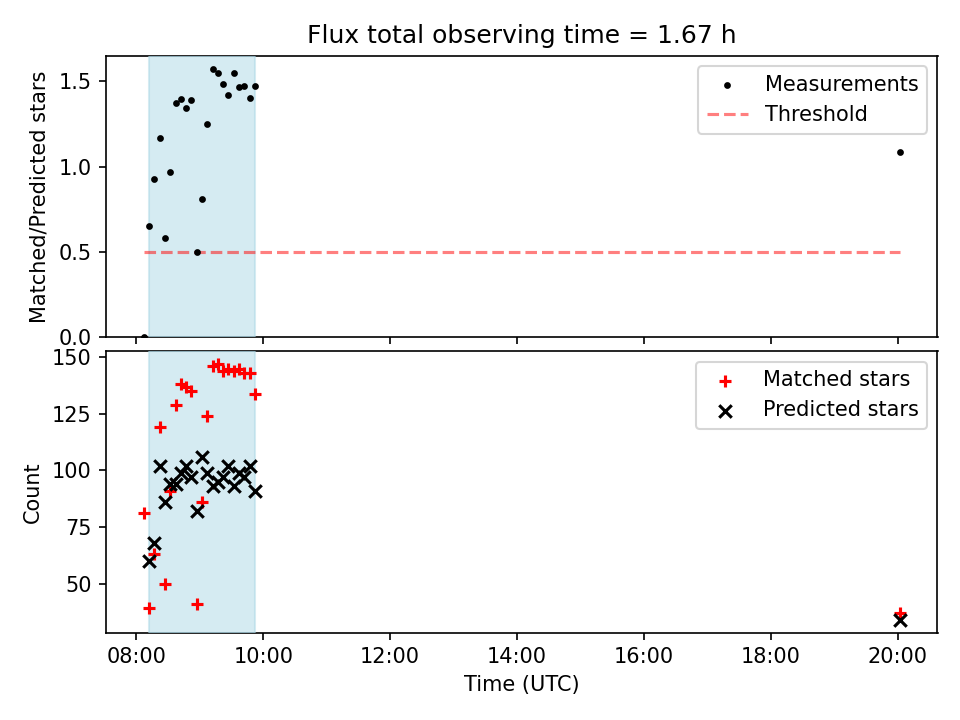 Flux total observing time = 1.67 h

Matched/Predicted stars

1.5
1.0
0.5
0.0

Measurements
Threshold

Count

150
125
100
75
50

Matched stars
Predicted stars

08:00
10:00
12:00
14:00
16:00
18:00
20:00

Time (UTC)